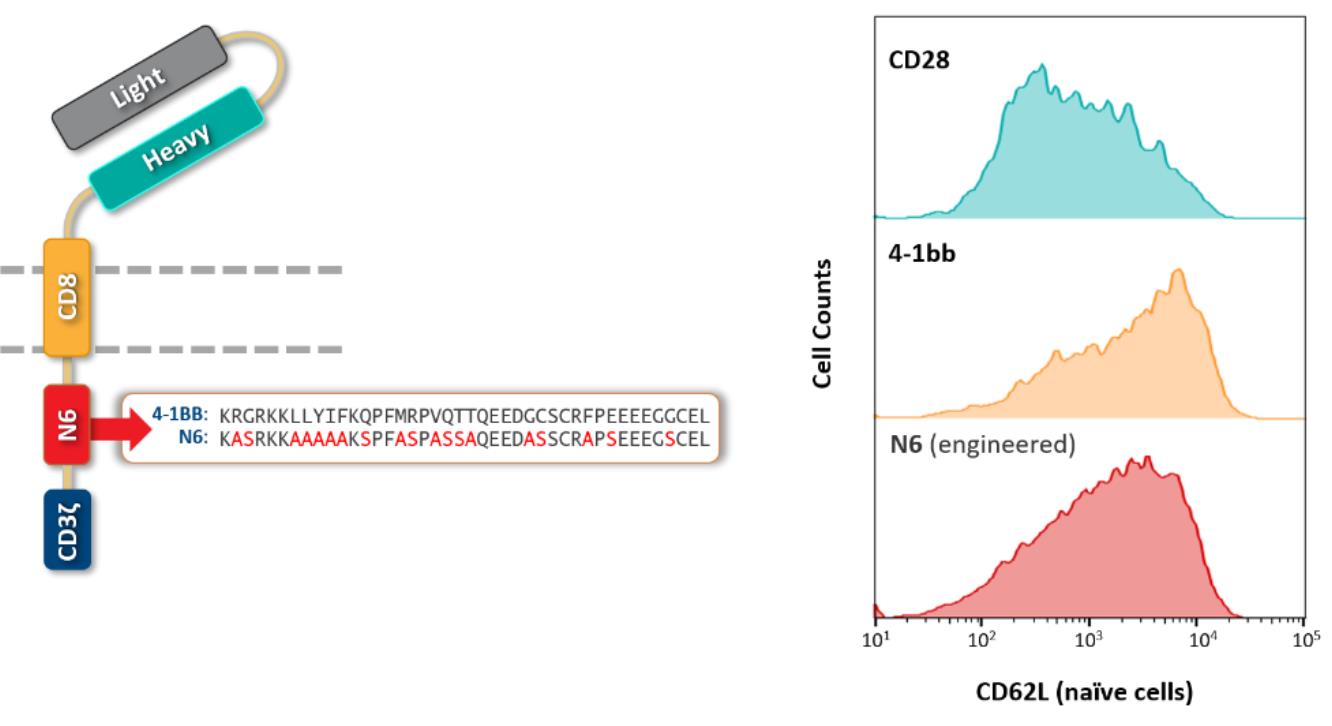 Light
Heavy
CD8
N6
CD3ζ

4-1BB: KRGRKKLLYIFKQPFMRPVQTTQEEDGCSCRFPEEEEGGCEL
N6: KASRKKAAAAAKSPFASPASSAQEEDASSCRAPSEEEGSCEL

CD28
4-1bb
N6 (engineered)

Cell Counts

$10^1$ $10^2$ $10^3$ $10^4$ $10^5$

CD62L (naïve cells)